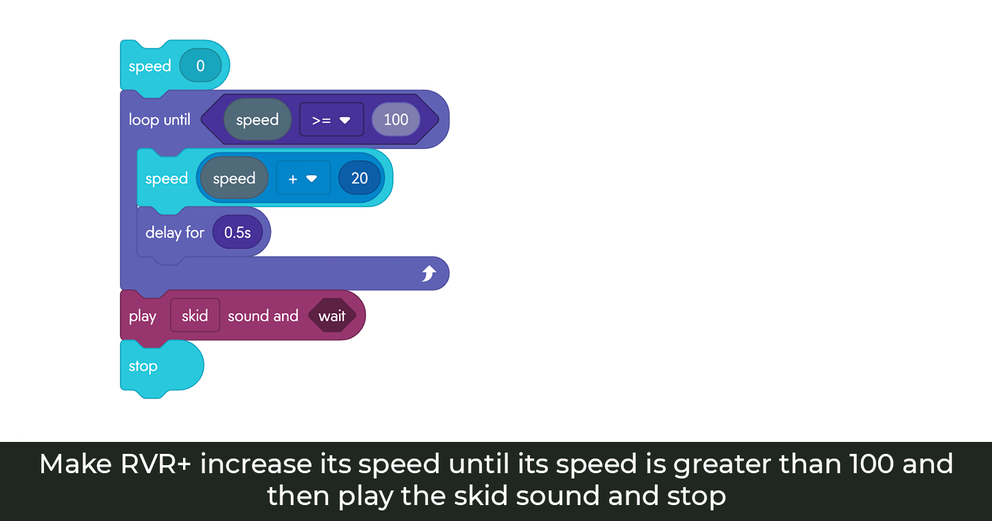 speed 0

loop until speed >= 100

speed speed + 20

delay for 0.5s

play skid sound and wait

stop

Make RVR+ increase its speed until its speed is greater than 100 and then play the skid sound and stop